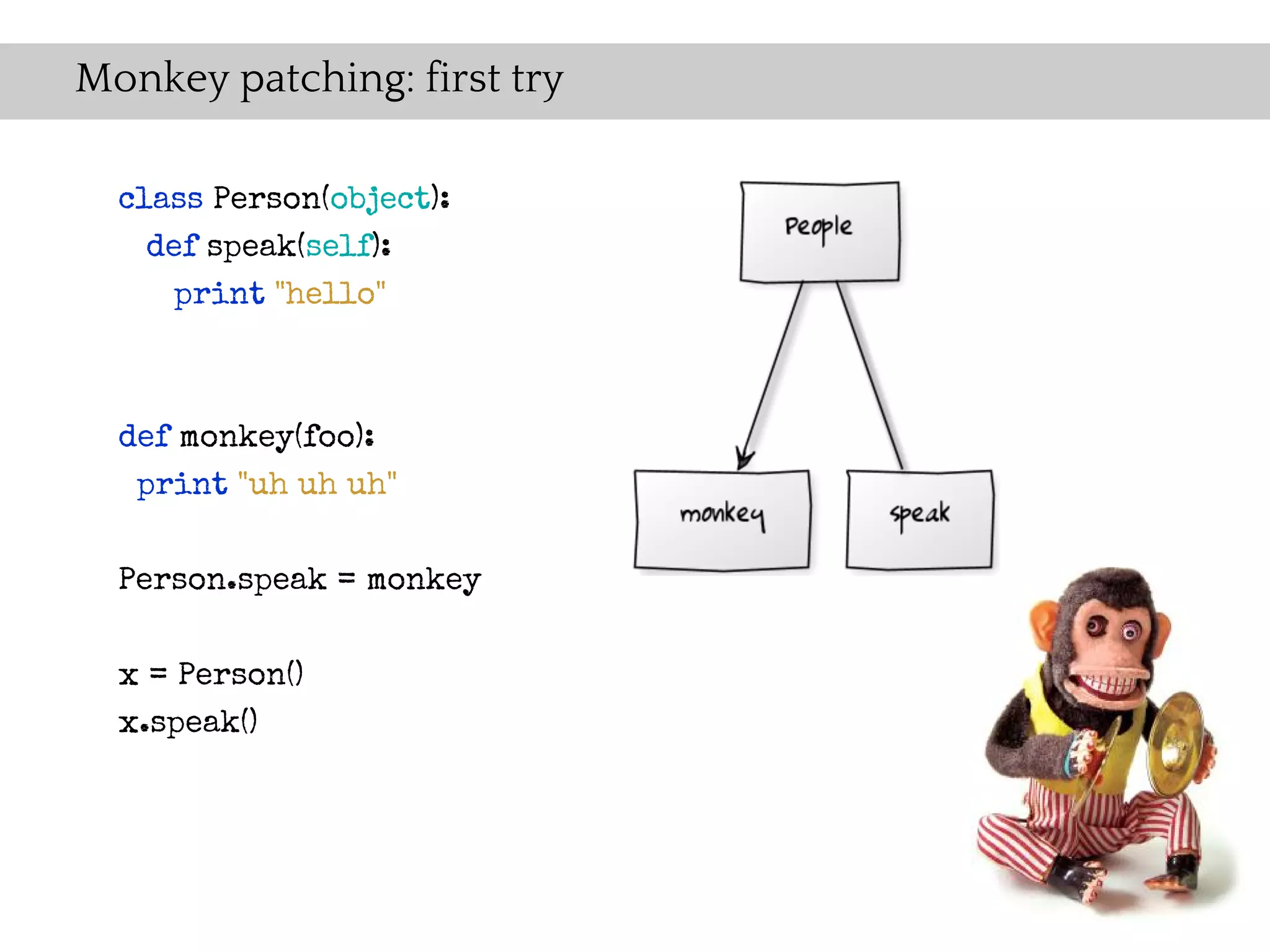 Monkey patching: first try

class Person(object):
  def speak(self):
    print "hello"

def monkey(foo):
  print "uh uh uh"

Person.speak = monkey

x = Person()
x.speak()

People

monkey

speak